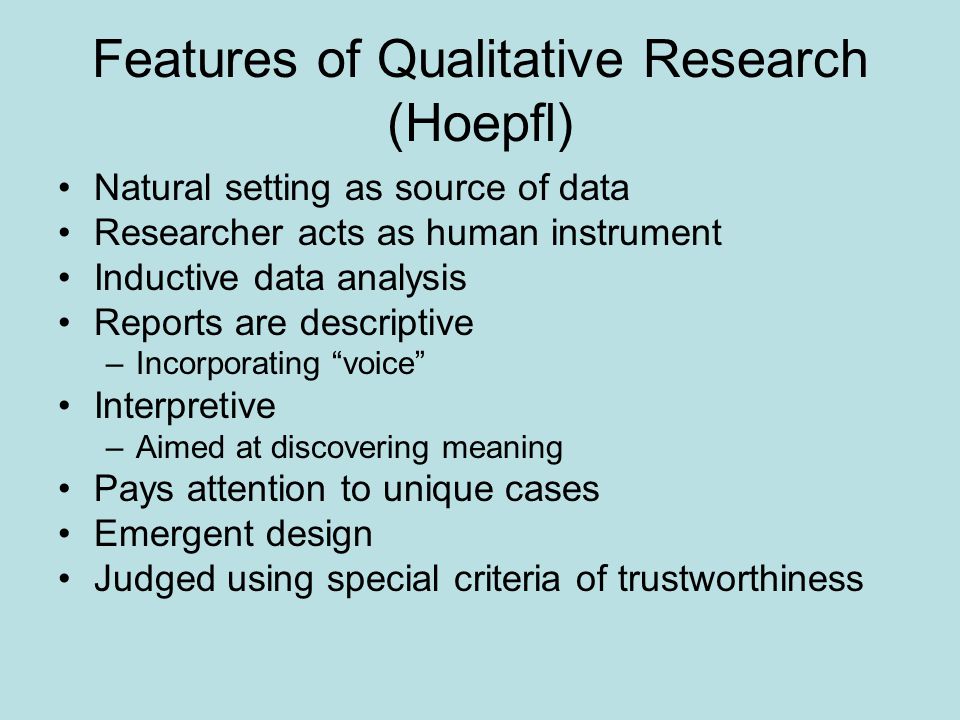 Features of Qualitative Research (Hoepfl)

• Natural setting as source of data
• Researcher acts as human instrument
• Inductive data analysis
• Reports are descriptive
– Incorporating “voice”
• Interpretive
– Aimed at discovering meaning
• Pays attention to unique cases
• Emergent design
• Judged using special criteria of trustworthiness